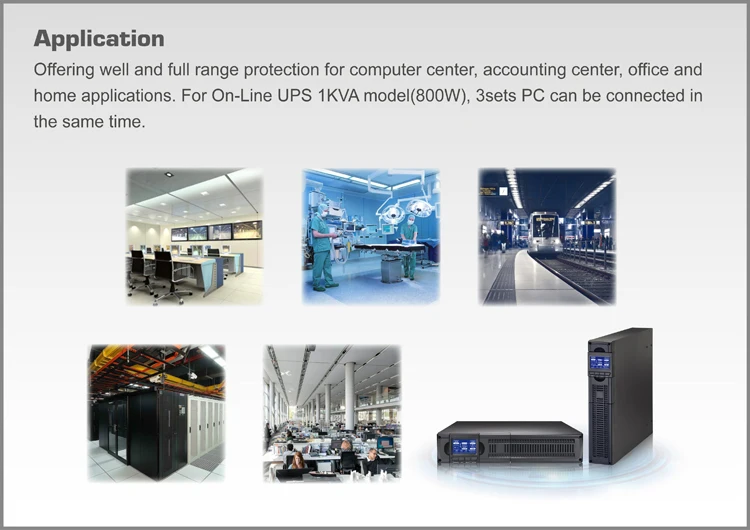 Application

Offering well and full range protection for computer center, accounting center, office and home applications. For On-Line UPS 1KVA model(800W), 3sets PC can be connected in the same time.